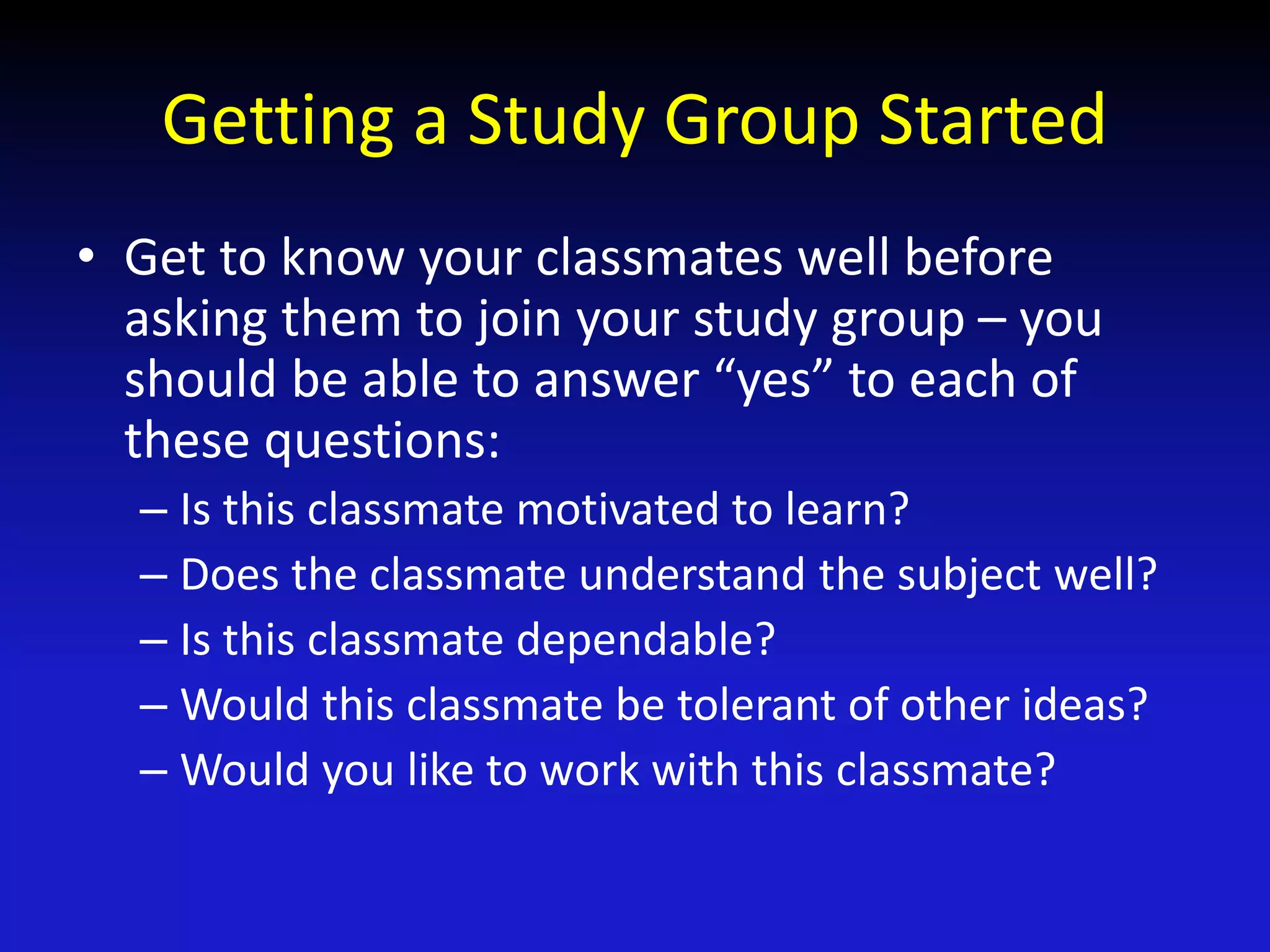 Getting a Study Group Started

• Get to know your classmates well before asking them to join your study group – you should be able to answer “yes” to each of these questions:
– Is this classmate motivated to learn?
– Does the classmate understand the subject well?
– Is this classmate dependable?
– Would this classmate be tolerant of other ideas?
– Would you like to work with this classmate?